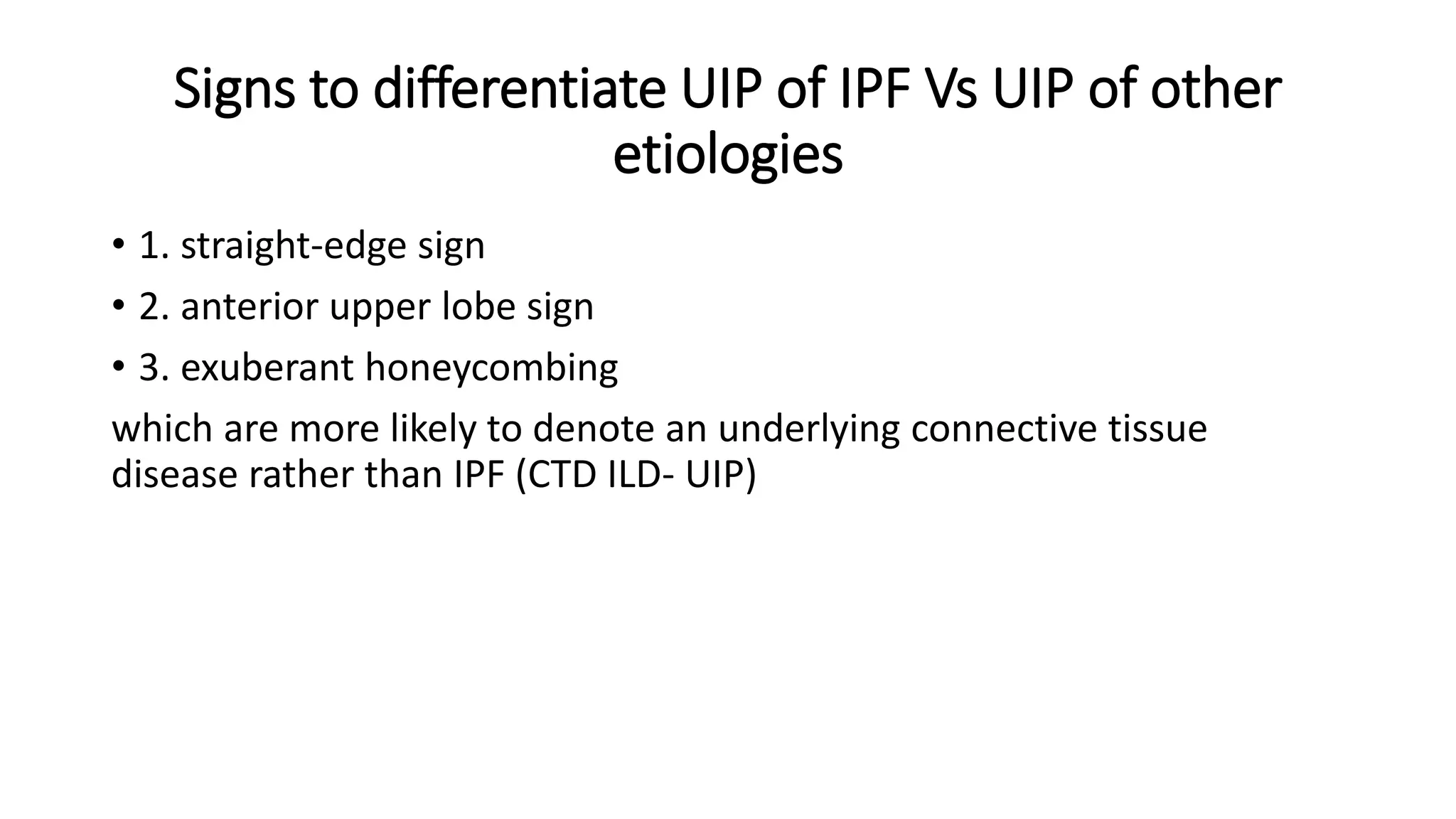 Signs to differentiate UIP of IPF Vs UIP of other etiologies

• 1. straight-edge sign
• 2. anterior upper lobe sign
• 3. exuberant honeycombing

which are more likely to denote an underlying connective tissue disease rather than IPF (CTD ILD- UIP)